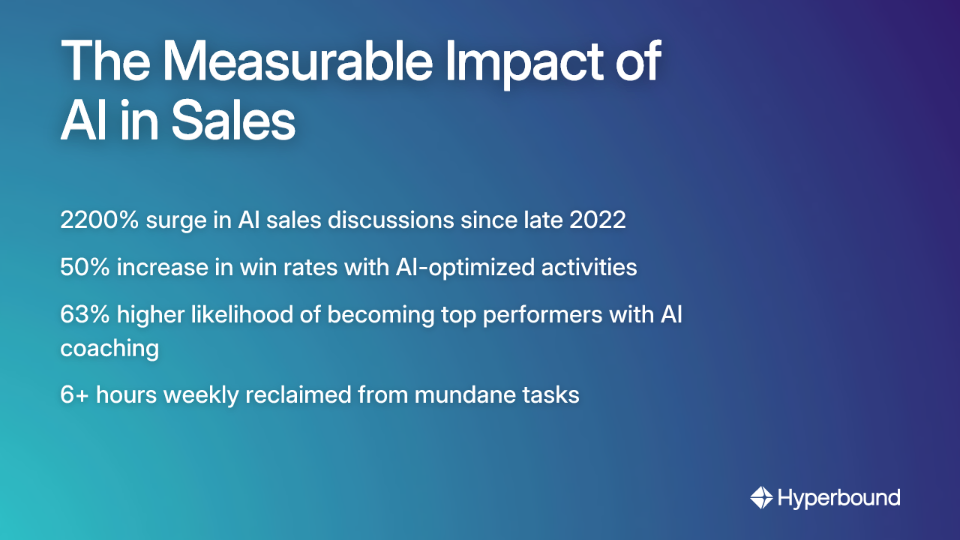 The Measurable Impact of AI in Sales

2200% surge in AI sales discussions since late 2022

50% increase in win rates with AI-optimized activities

63% higher likelihood of becoming top performers with AI coaching

6+ hours weekly reclaimed from mundane tasks

Hyperbound